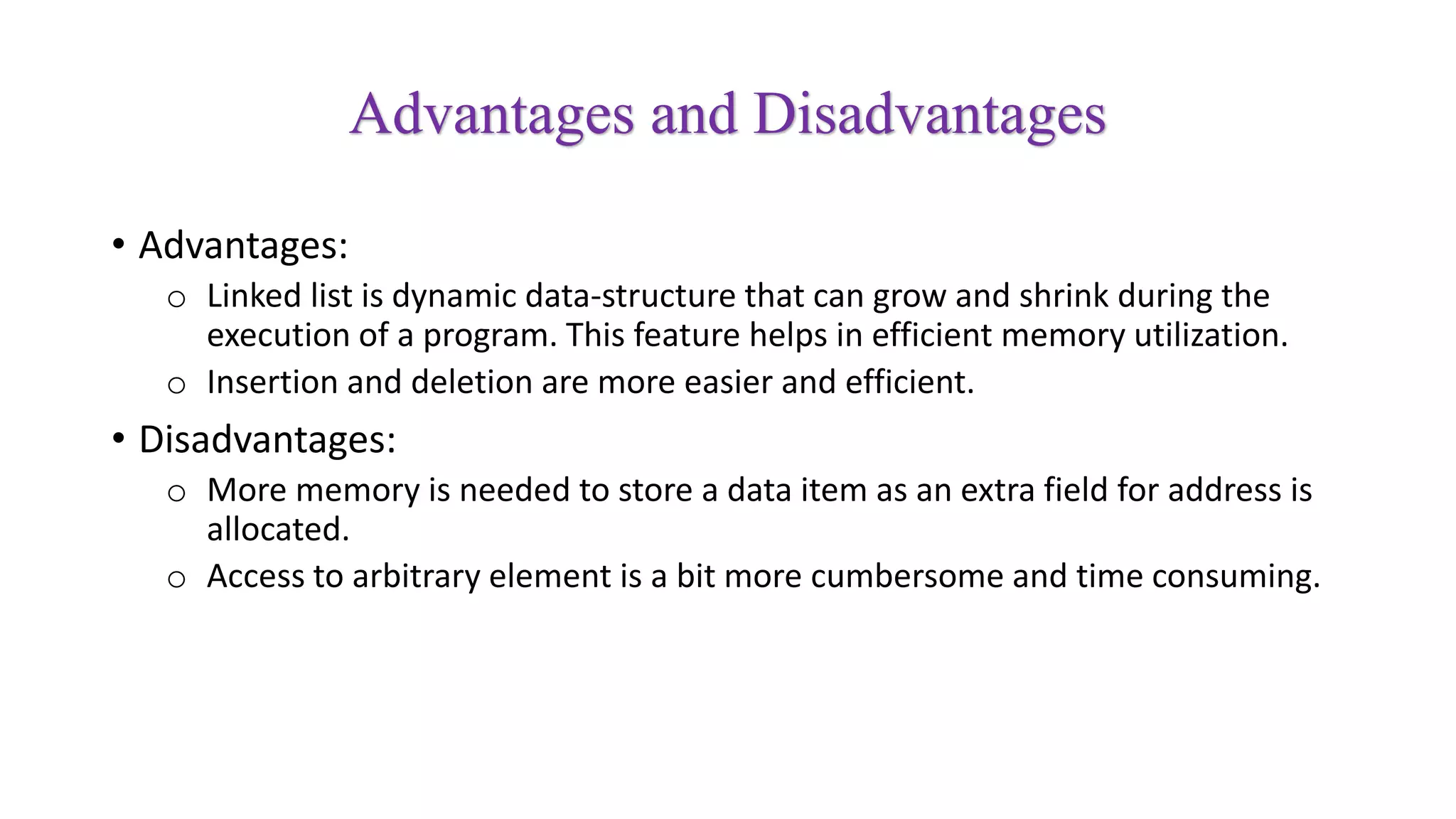 Advantages and Disadvantages

• Advantages:
  o Linked list is dynamic data-structure that can grow and shrink during the execution of a program. This feature helps in efficient memory utilization.
  o Insertion and deletion are more easier and efficient.
• Disadvantages:
  o More memory is needed to store a data item as an extra field for address is allocated.
  o Access to arbitrary element is a bit more cumbersome and time consuming.